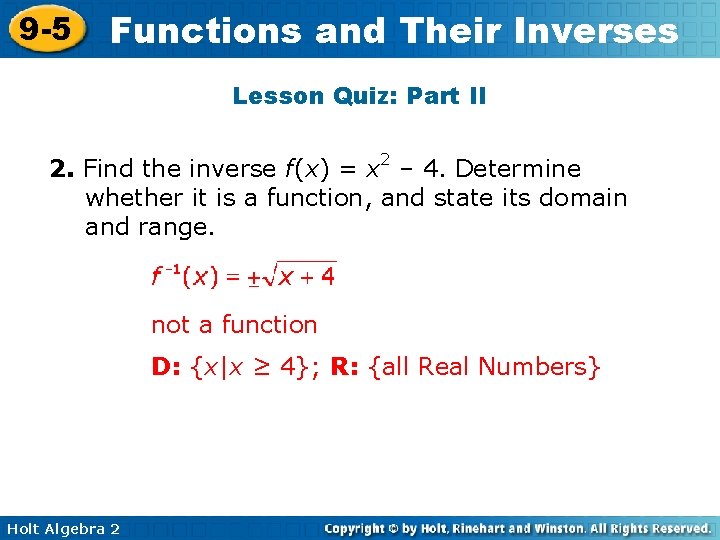 9-5 Functions and Their Inverses

Lesson Quiz: Part II

2. Find the inverse $f(x) = x^2 - 4$. Determine whether it is a function, and state its domain and range.

$f^{-1}(x) = \pm\sqrt{x + 4}$

not a function

D: $\{x|x \geq 4\}$; R: {all Real Numbers}

Holt Algebra 2

Copyright © by Holt, Rinehart and Winston. All Rights Reserved.